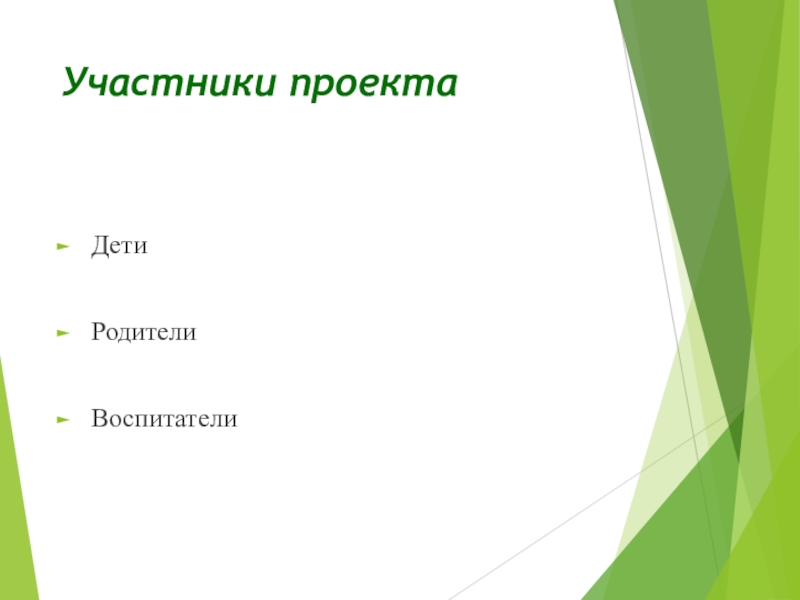 Участники проекта

Дети

Родители

Воспитатели